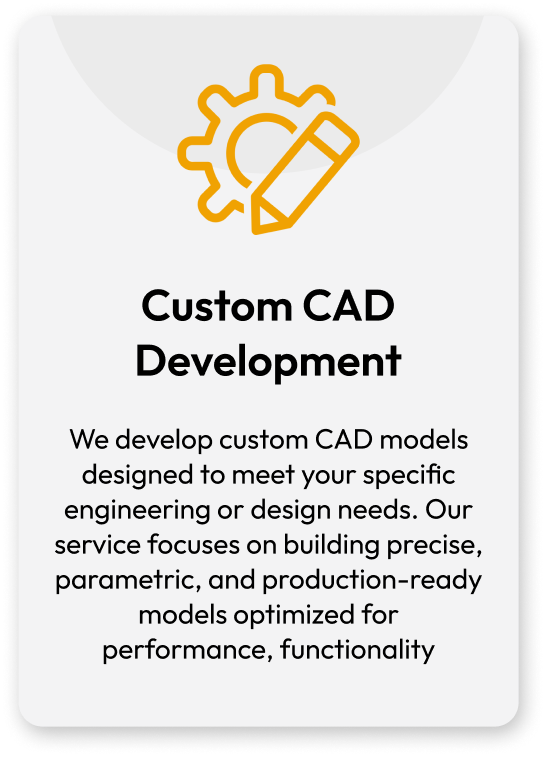 Custom CAD Development

We develop custom CAD models designed to meet your specific engineering or design needs. Our service focuses on building precise, parametric, and production-ready models optimized for performance, functionality